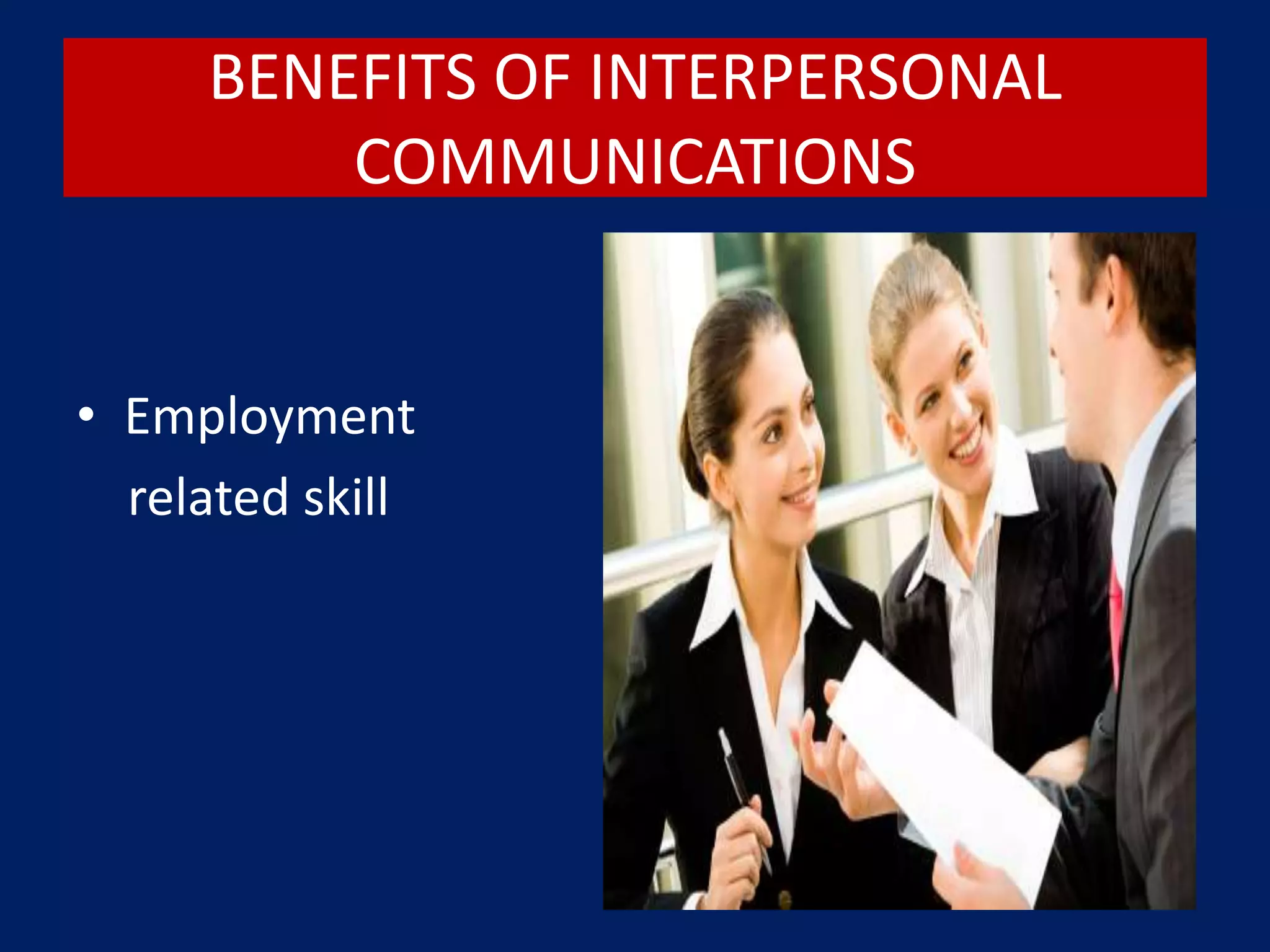 BENEFITS OF INTERPERSONAL COMMUNICATIONS

• Employment related skill